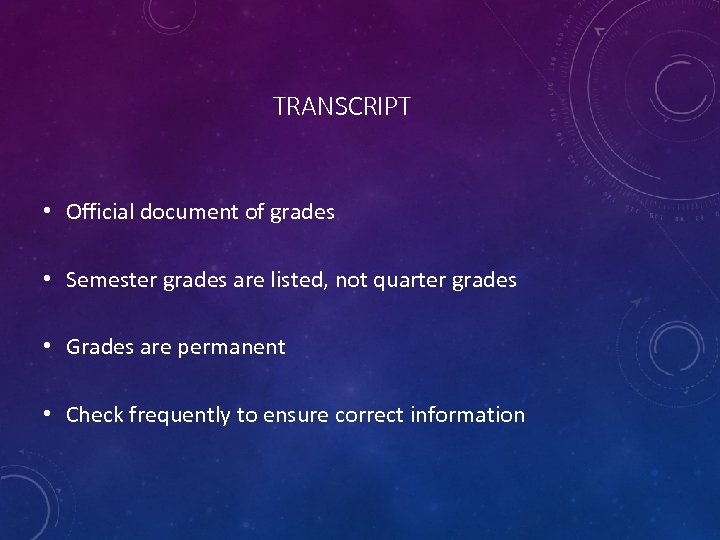 TRANSCRIPT

• Official document of grades

• Semester grades are listed, not quarter grades

• Grades are permanent

• Check frequently to ensure correct information